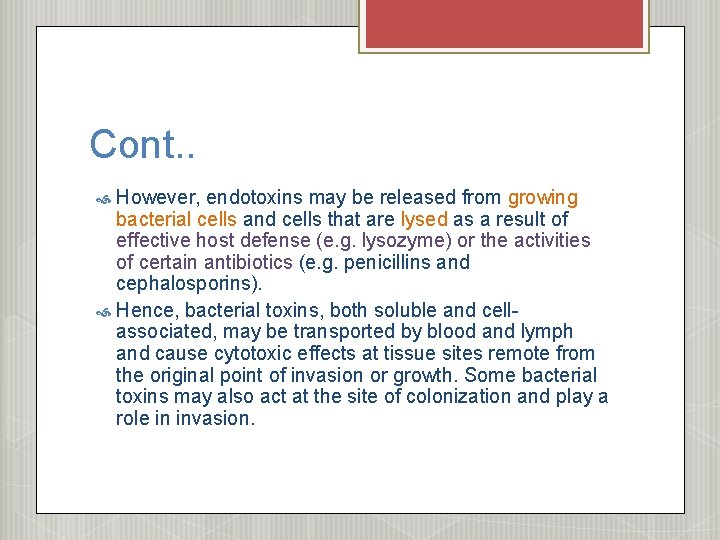 Cont..

However, endotoxins may be released from growing bacterial cells and cells that are lysed as a result of effective host defense (e.g. lysozyme) or the activities of certain antibiotics (e.g. penicillins and cephalosporins).

Hence, bacterial toxins, both soluble and cell-associated, may be transported by blood and lymph and cause cytotoxic effects at tissue sites remote from the original point of invasion or growth. Some bacterial toxins may also act at the site of colonization and play a role in invasion.